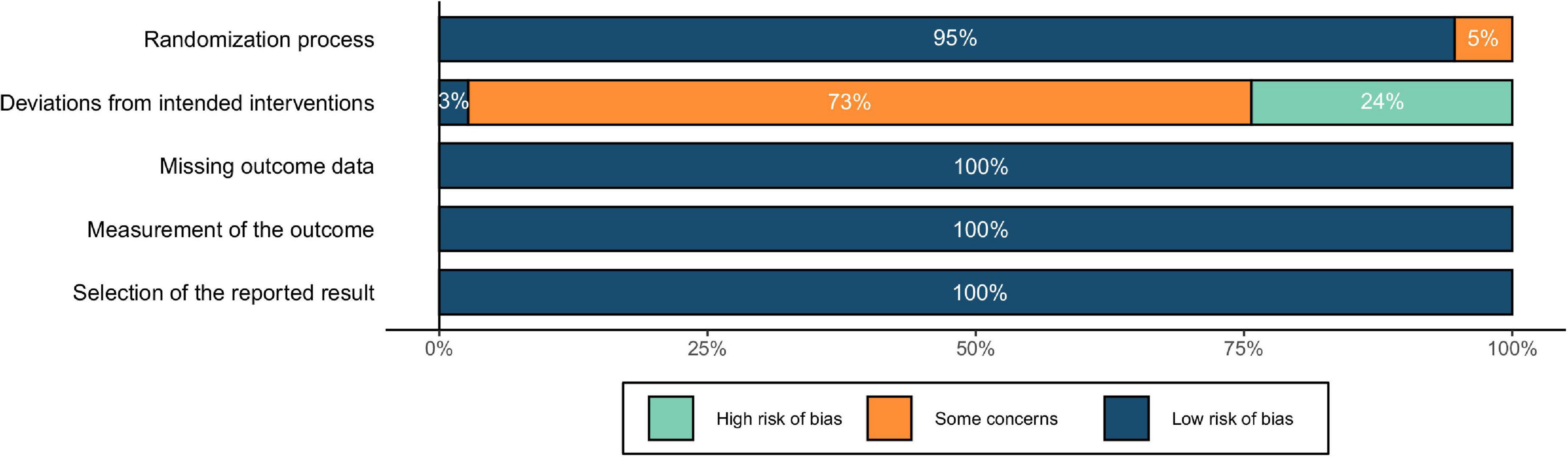 Randomization process
95%
5%

Deviations from intended interventions
3%
73%
24%

Missing outcome data
100%

Measurement of the outcome
100%

Selection of the reported result
100%

0%
25%
50%
75%
100%

High risk of bias
Some concerns
Low risk of bias